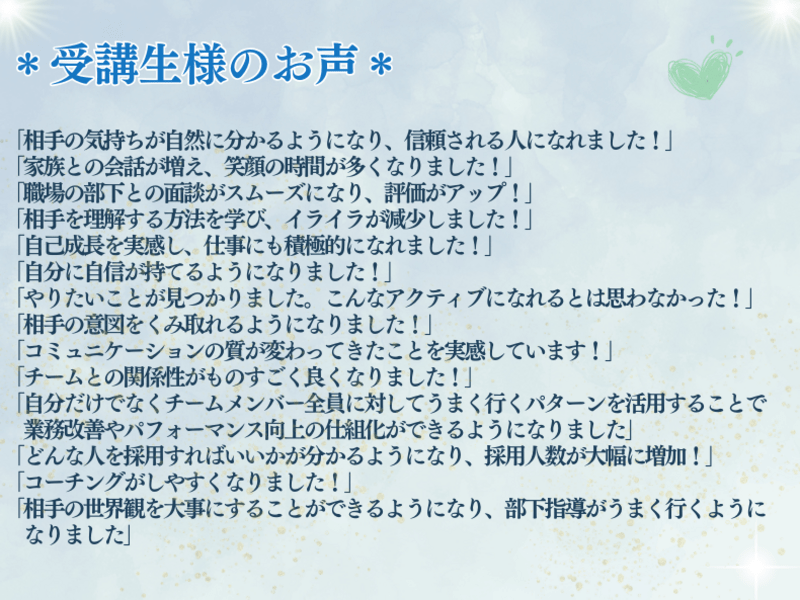 ＊受講生様のお声＊

「相手の気持ちが自然に分かるようになり、信頼される人になれました！」
「家族との会話が増え、笑顔の時間が多くなりました！」
「職場の部下との面談がスムーズになり、評価がアップ！」
「相手を理解する方法を学び、イライラが減少しました！」
「自己成長を実感し、仕事にも積極的になれました！」
「自分に自信が持てるようになりました！」
「やりたいことが見つかりました。こんなアクティブになれるとは思わなかった！」
「相手の意図をくみ取れるようになりました！」
「コミュニケーションの質が変わってきたことを実感しています！」
「チームとの関係性がものすごく良くなりました！」
「自分だけでなくチームメンバー全員に対してうまく行くパターンを活用することで業務改善やパフォーマンス向上の仕組化ができるようになりました」
「どんな人を採用すればいいかが分かるようになり、採用人数が大幅に増加！」
「コーチングがしやすくなりました！」
「相手の世界観を大事にすることができるようになり、部下指導がうまく行くようになりました」